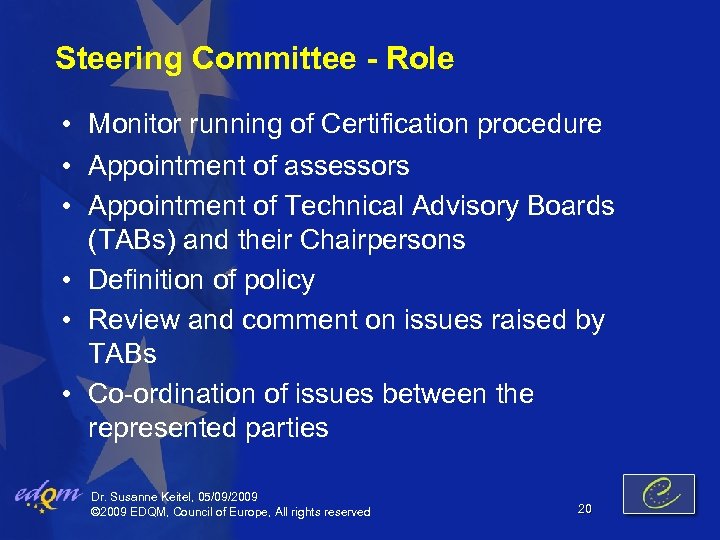 Steering Committee - Role

• Monitor running of Certification procedure
• Appointment of assessors
• Appointment of Technical Advisory Boards (TABs) and their Chairpersons
• Definition of policy
• Review and comment on issues raised by TABs
• Co-ordination of issues between the represented parties

edqm

Dr. Susanne Keitel, 05/09/2009
©2009 EDQM, Council of Europe, All rights reserved

20